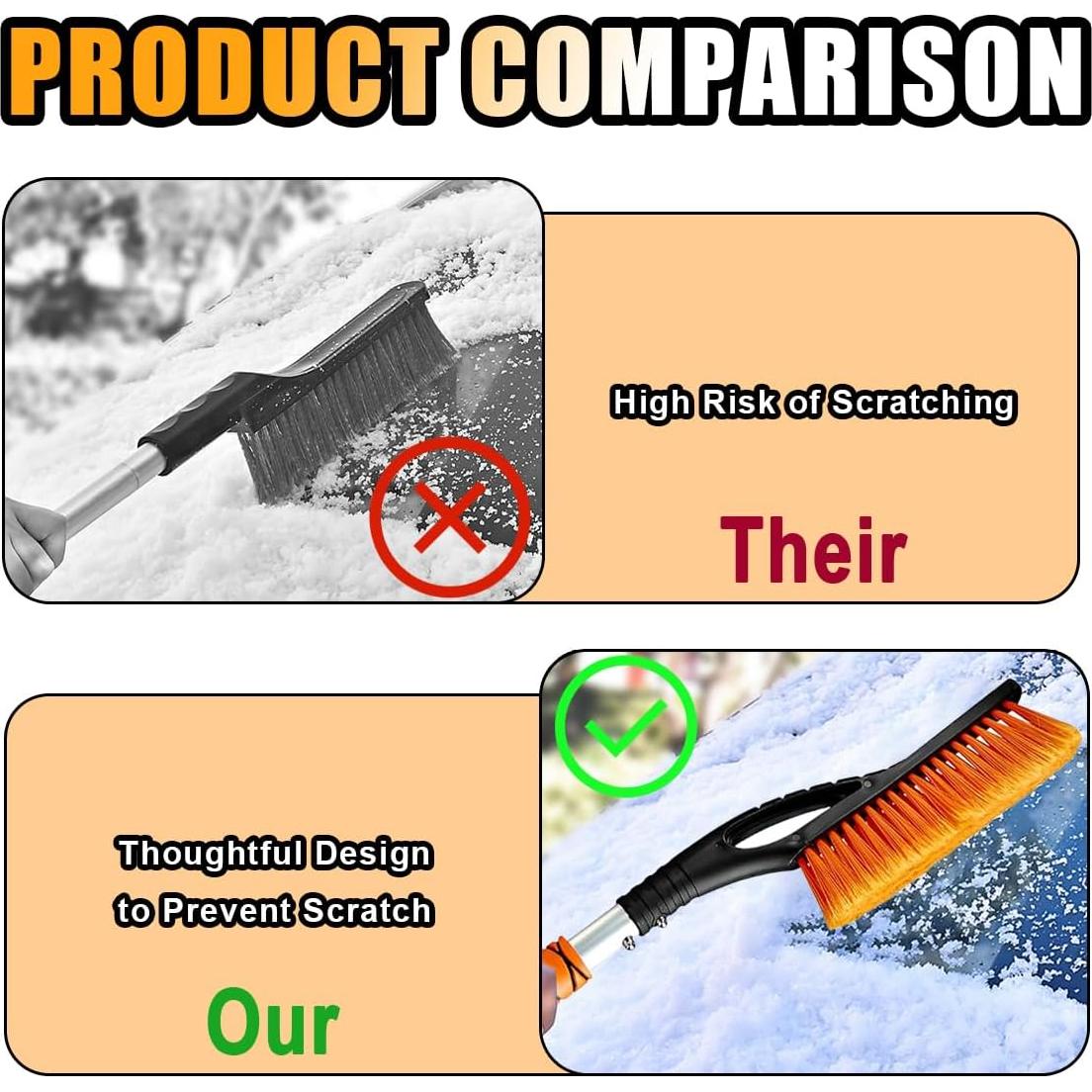 PRODUCT COMPARISON

High Risk of Scratching

Their

Thoughtful Design to Prevent Scratch

Our